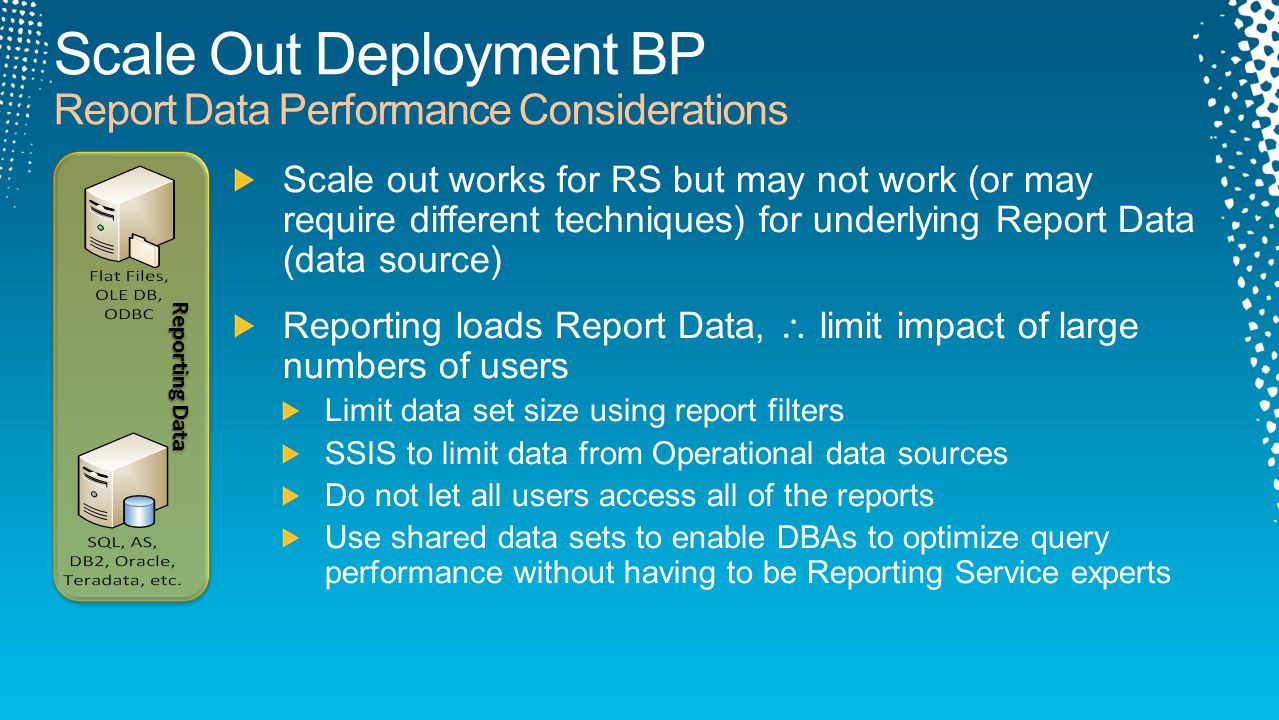 Scale Out Deployment BP
Report Data Performance Considerations

Flat Files, OLE DB, ODBC

Reporting Data

SQL, AS, DB2, Oracle, Teradata, etc.

Scale out works for RS but may not work (or may require different techniques) for underlying Report Data (data source)

Reporting loads Report Data, $\therefore$ limit impact of large numbers of users

Limit data set size using report filters

SSIS to limit data from Operational data sources

Do not let all users access all of the reports

Use shared data sets to enable DBAs to optimize query performance without having to be Reporting Service experts